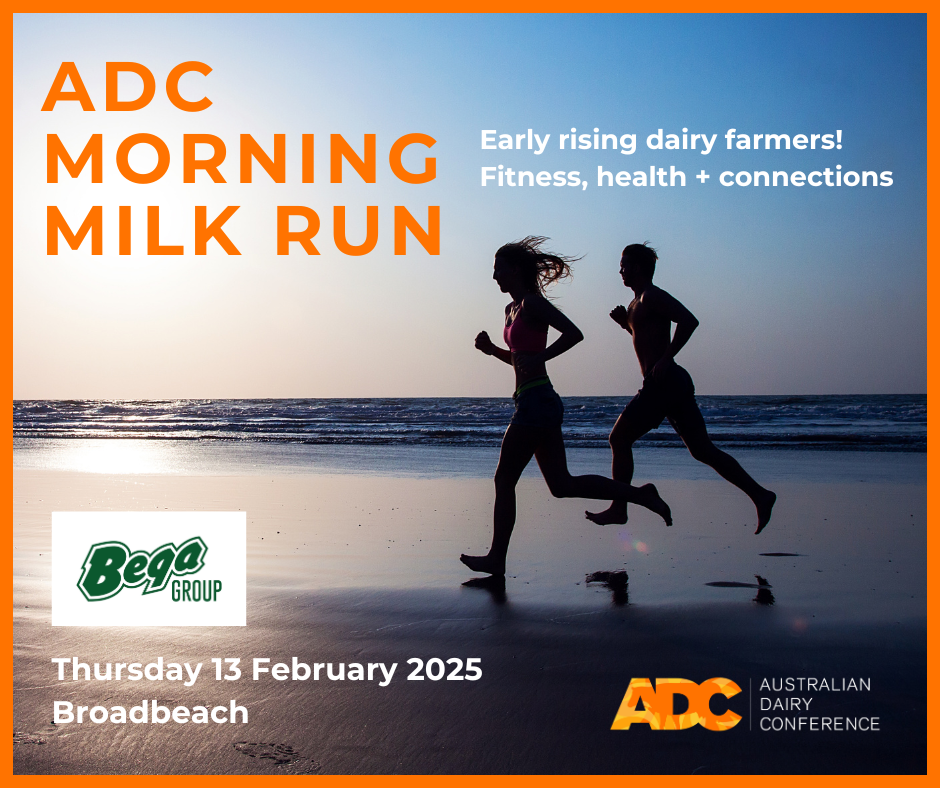 ADC MORNING MILK RUN

Early rising dairy farmers!
Fitness, health + connections

Bega GROUP

Thursday 13 February 2025
Broadbeach

ADC AUSTRALIAN DAIRY CONFERENCE